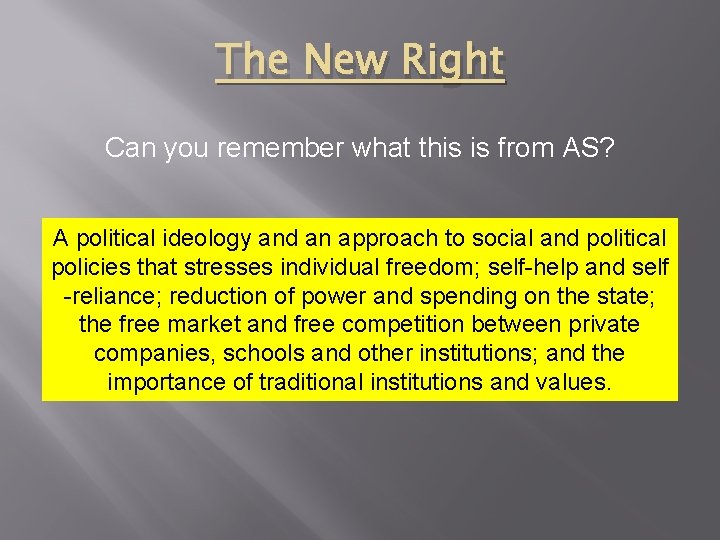 The New Right

Can you remember what this is from AS?

A political ideology and an approach to social and political policies that stresses individual freedom; self-help and self-reliance; reduction of power and spending on the state; the free market and free competition between private companies, schools and other institutions; and the importance of traditional institutions and values.